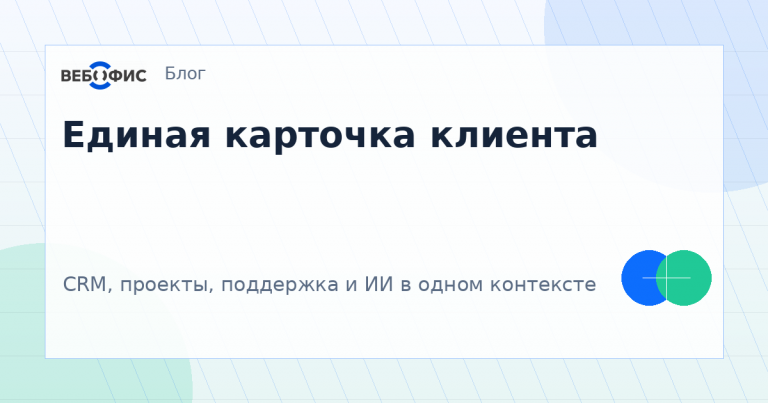 ВЕБОФИС Блог

Единая карточка клиента

CRM, проекты, поддержка и ИИ в одном контексте